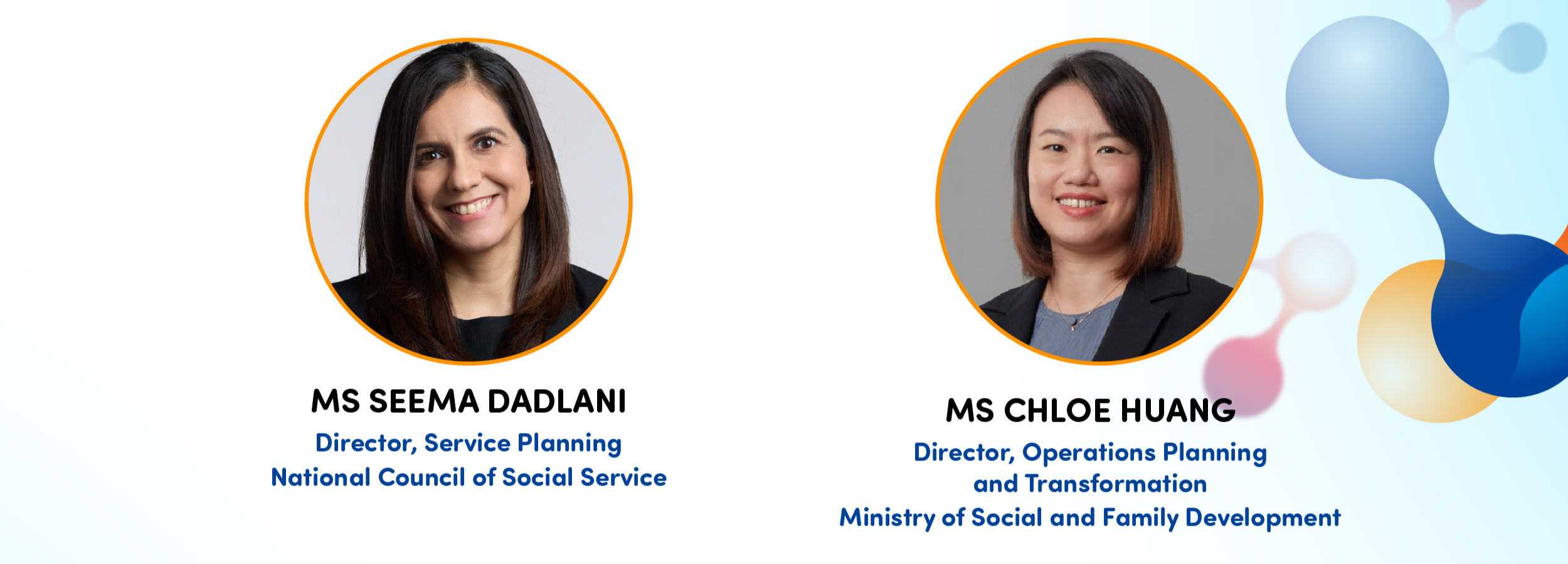 MS SEEMA DADLANI
Director, Service Planning
National Council of Social Service

MS CHLOE HUANG
Director, Operations Planning and Transformation
Ministry of Social and Family Development